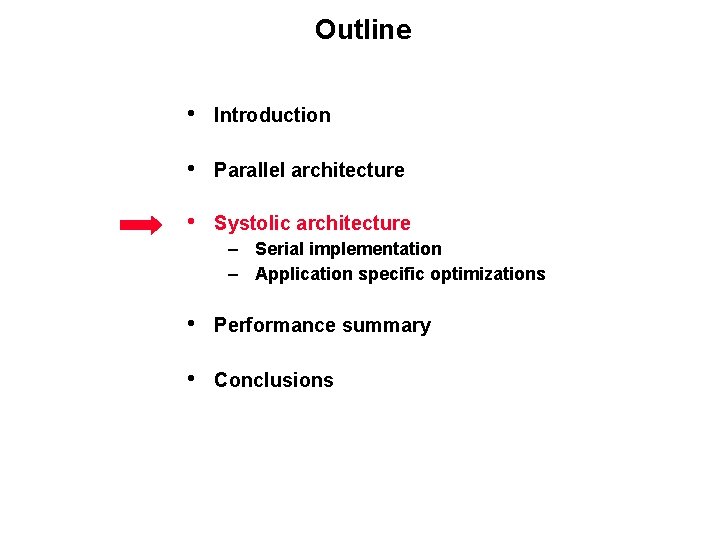 Outline

• Introduction

• Parallel architecture

• Systolic architecture
– Serial implementation
– Application specific optimizations

• Performance summary

• Conclusions